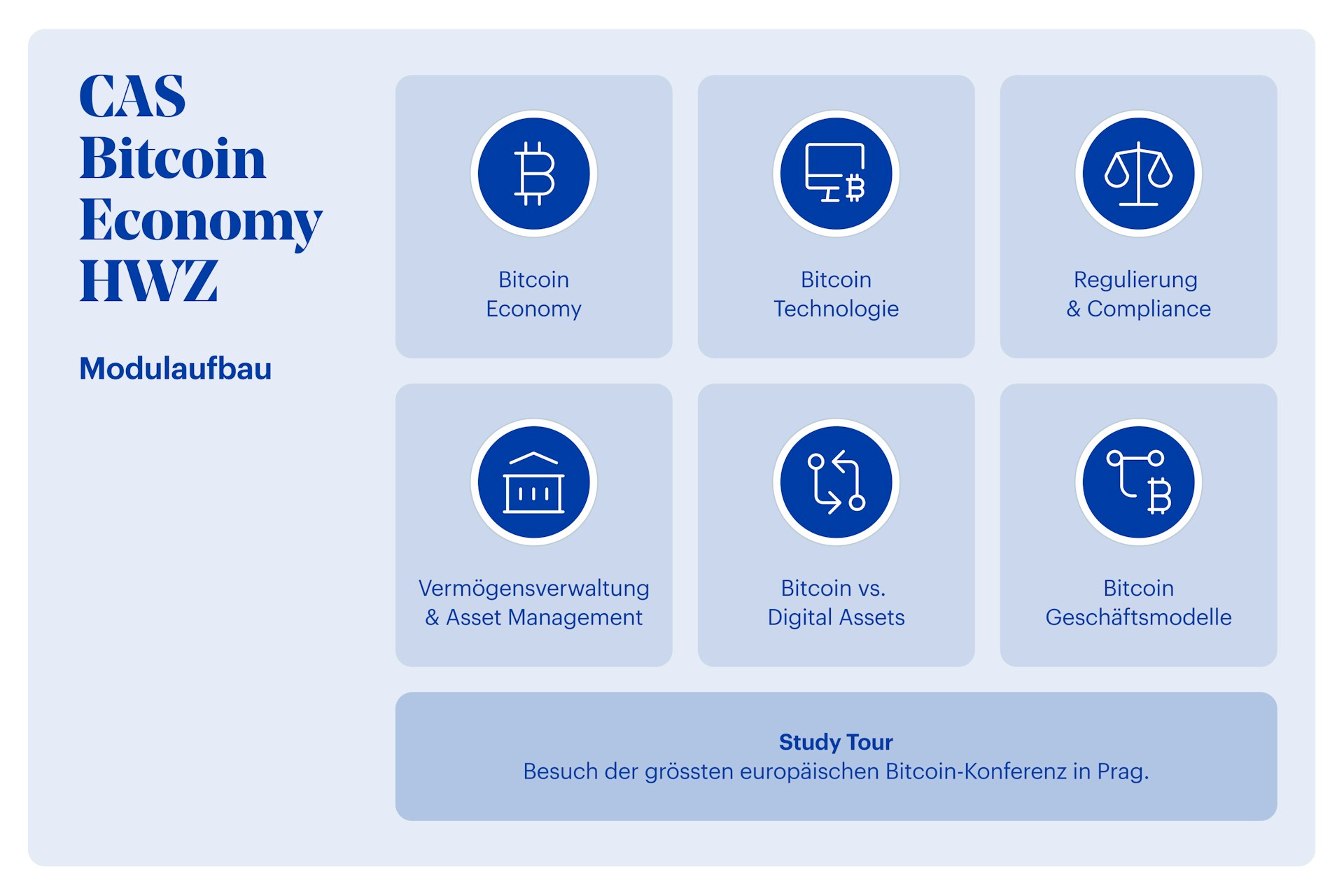 CAS
Bitcoin
Economy
HWZ

Modulaufbau

Bitcoin
Economy

Bitcoin
Technologie

Regulierung
& Compliance

Vermögensverwaltung
& Asset Management

Bitcoin vs.
Digital Assets

Bitcoin
Geschäftsmodelle

Study Tour
Besuch der grössten europäischen Bitcoin-Konferenz in Prag.